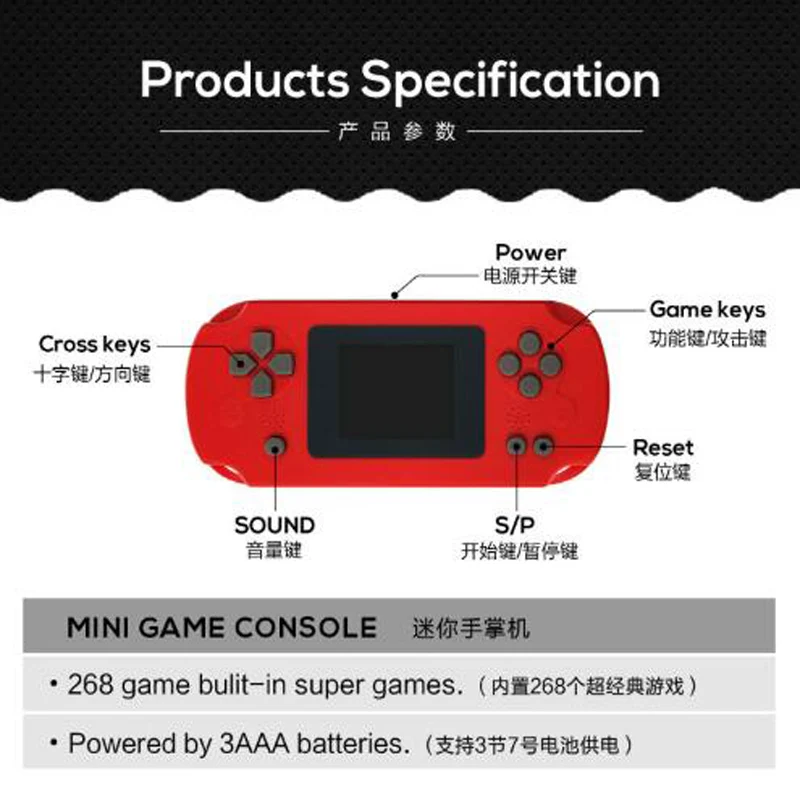 Products Specification

产品参数

Power
电源开关键

Cross keys
十字键/方向键

Game keys
功能键/攻击键

Reset
复位键

SOUND
音量键

S/P
开始键/暂停键

MINI GAME CONSOLE 迷你手掌机

• 268 game bulit-in super games.（内置268个超经典游戏）

• Powered by 3AAA batteries.（支持3节7号电池供电）